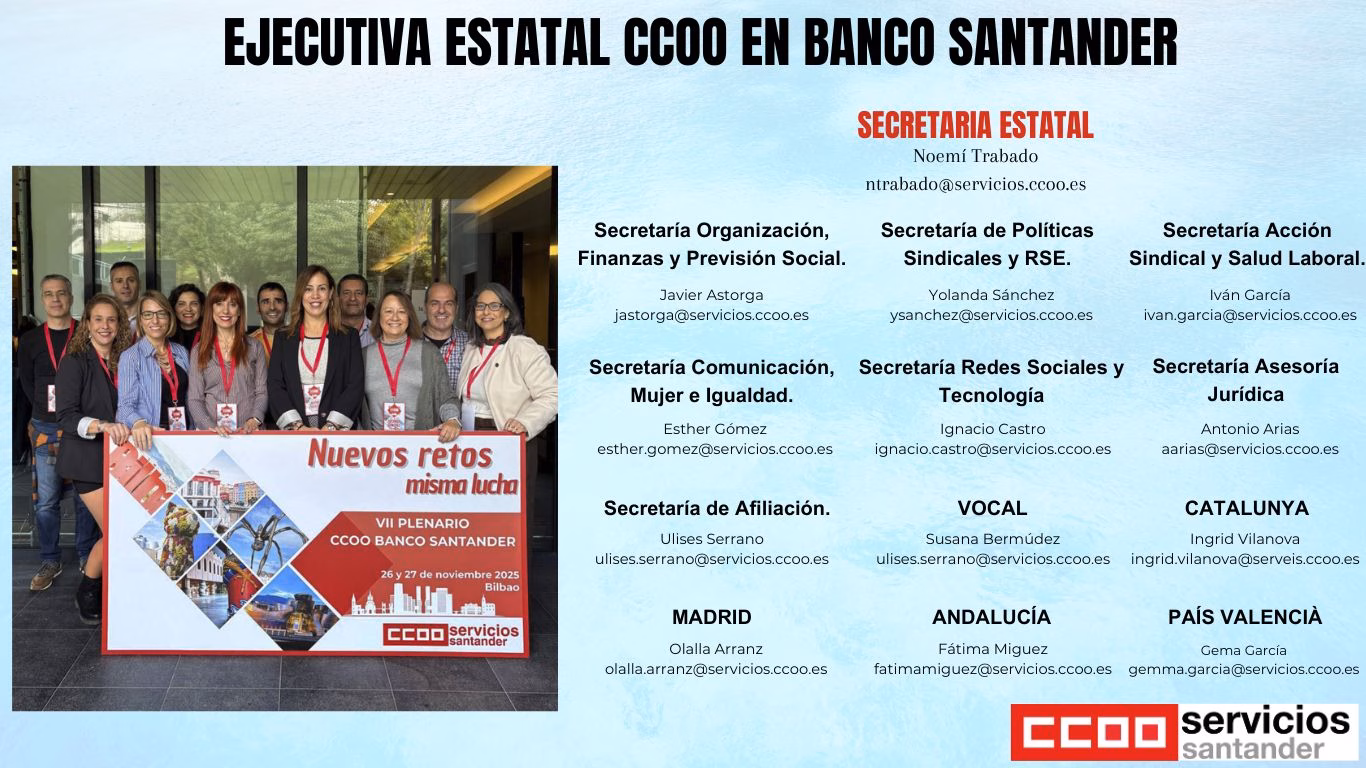 EJECUTIVA ESTATAL CCOO EN BANCO SANTANDER

Nuevos retos
misma lucha

VII PLENARIO
CCOO BANCO SANTANDER

26 y 27 de noviembre 2025
Bilbao

CCOO servicios
santander

SECRETARIA ESTATAL
Noemí Trabado
ntrabado@servicios.ccoo.es

Secretaría Organización, Finanzas y Previsión Social.
Javier Astorga
jastorga@servicios.ccoo.es

Secretaría de Políticas Sindicales y RSE.
Yolanda Sánchez
ysanchez@servicios.ccoo.es

Secretaría Acción Sindical y Salud Laboral.
Iván García
ivan.garcia@servicios.ccoo.es

Secretaría Comunicación, Mujer e Igualdad.
Esther Gómez
esther.gomez@servicios.ccoo.es

Secretaría Redes Sociales y Tecnología
Ignacio Castro
ignacio.castro@servicios.ccoo.es

Secretaría Asesoría Jurídica
Antonio Arias
aarias@servicios.ccoo.es

Secretaría de Afiliación.
Ulises Serrano
ulises.serrano@servicios.ccoo.es

VOCAL
Susana Bermúdez
ulises.serrano@servicios.ccoo.es

CATALUNYA
Ingrid Vilanova
ingrid.vilanova@serveis.ccoo.es

MADRID
Olalla Arranz
olalla.arranz@servicios.ccoo.es

ANDALUCÍA
Fátima Miguez
fatimamiguez@servicios.ccoo.es

PAÍS VALENCIÀ
Gema García
gemma.garcia@servicios.ccoo.es

CCOO servicios
santander